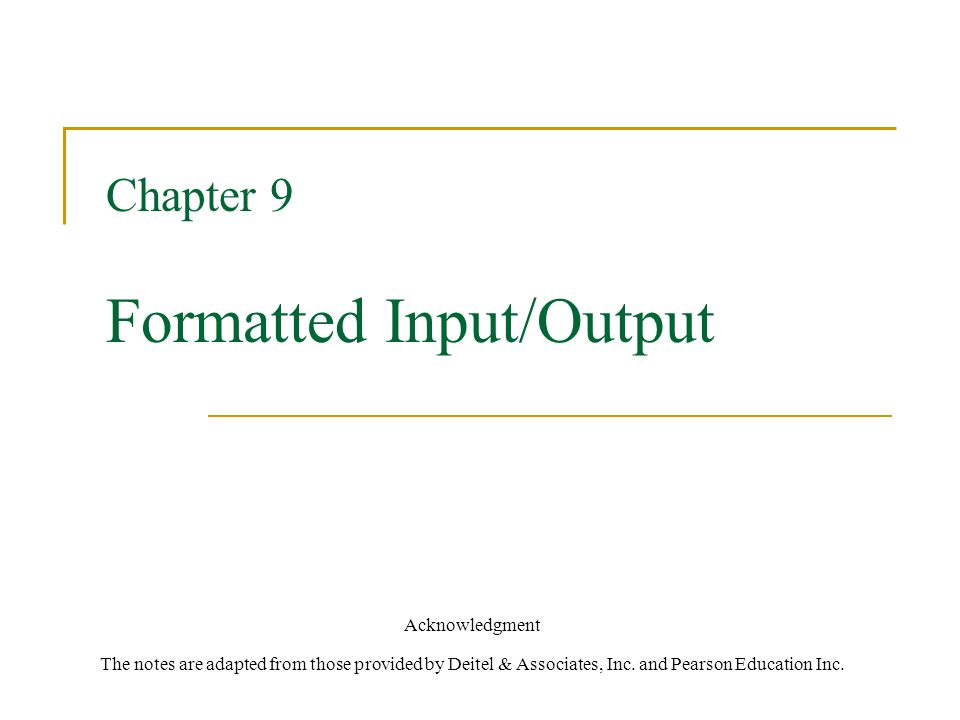 Chapter 9

Formatted Input/Output

Acknowledgment

The notes are adapted from those provided by Deitel & Associates, Inc. and Pearson Education Inc.